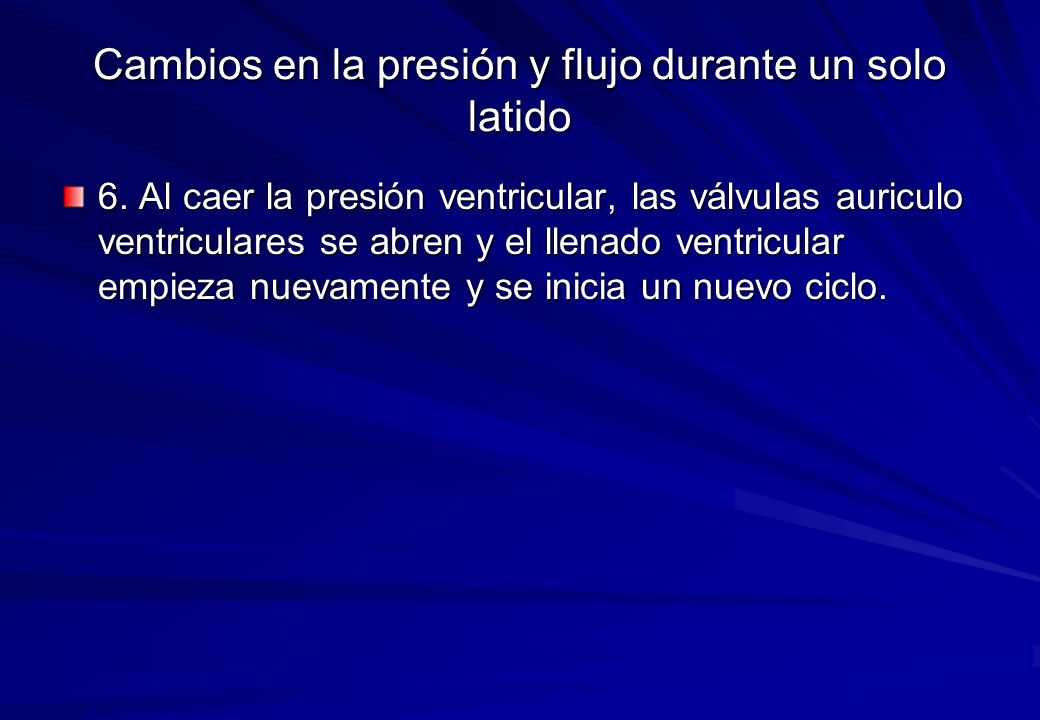 Cambios en la presión y flujo durante un solo latido

6. Al caer la presión ventricular, las válvulas auriculo ventriculares se abren y el llenado ventricular empieza nuevamente y se inicia un nuevo ciclo.